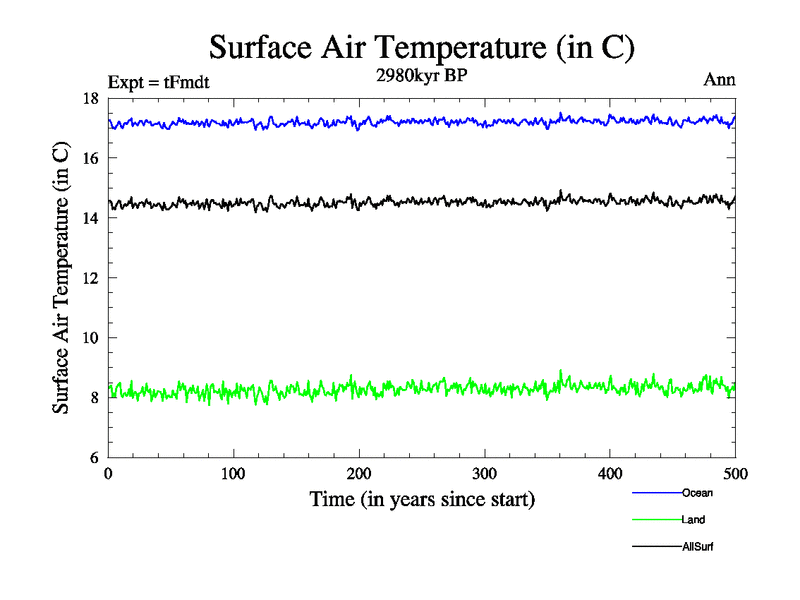 Surface Air Temperature (in C)

Expt = tFmdt

2980kyr BP

Ann

Surface Air Temperature (in C)

18
16
14
12
10
8
6

0
100
200
300
400
500

Time (in years since start)

Ocean
Land
AllSurf